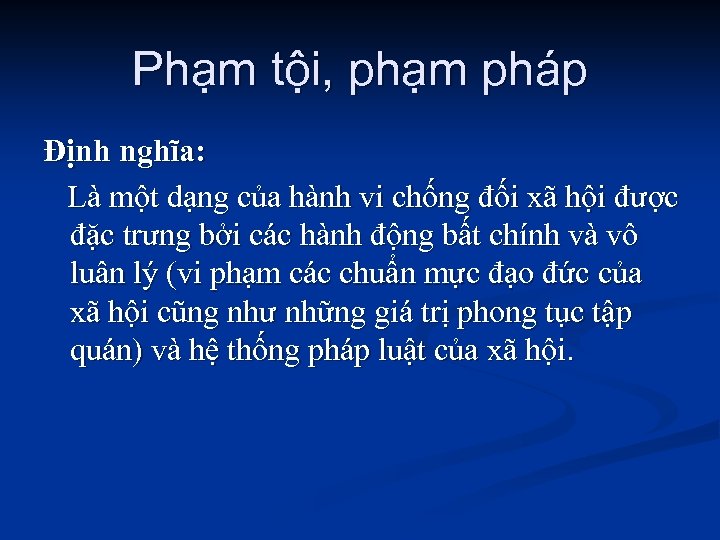 Phạm tội, phạm pháp

Định nghĩa:

Là một dạng của hành vi chống đối xã hội được đặc trưng bởi các hành động bất chính và vô luân lý (vi phạm các chuẩn mực đạo đức của xã hội cũng như những giá trị phong tục tập quán) và hệ thống pháp luật của xã hội.